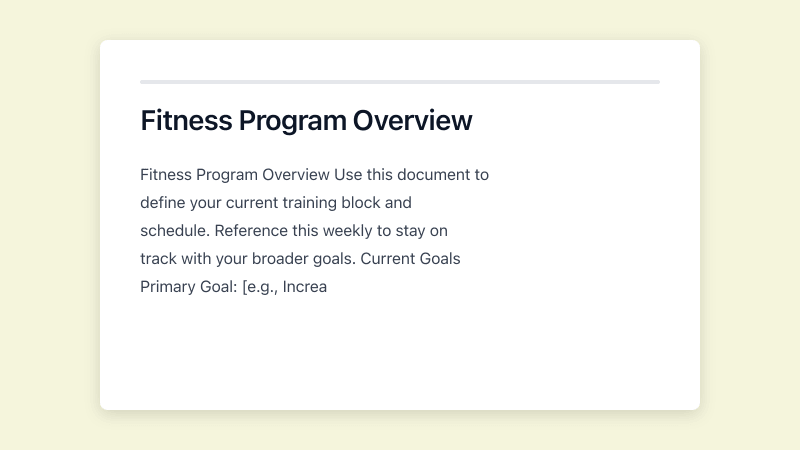 Fitness Program Overview

Fitness Program Overview Use this document to define your current training block and schedule. Reference this weekly to stay on track with your broader goals. Current Goals Primary Goal: [e.g., Increa